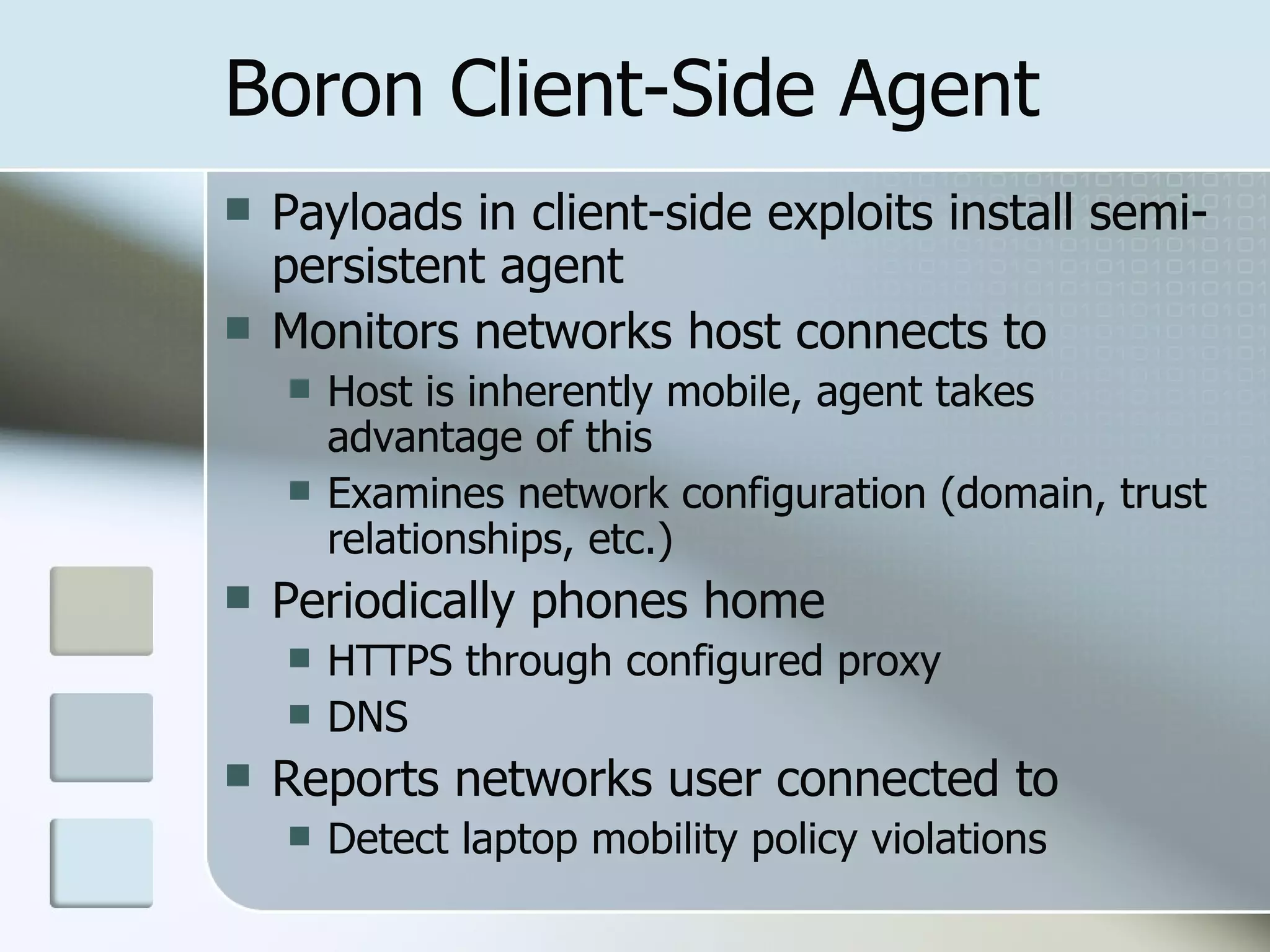 Boron Client-Side Agent

- Payloads in client-side exploits install semi-persistent agent
- Monitors networks host connects to
  - Host is inherently mobile, agent takes advantage of this
  - Examines network configuration (domain, trust relationships, etc.)
- Periodically phones home
  - HTTPS through configured proxy
  - DNS
- Reports networks user connected to
  - Detect laptop mobility policy violations